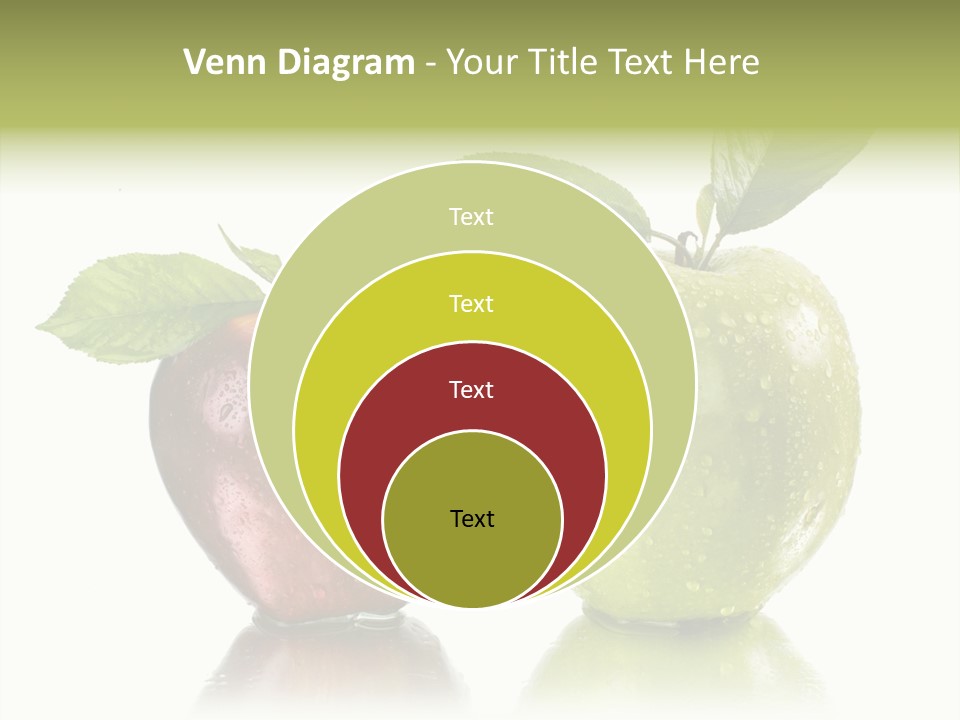 Venn Diagram - Your Title Text Here

Text

Text

Text

Text